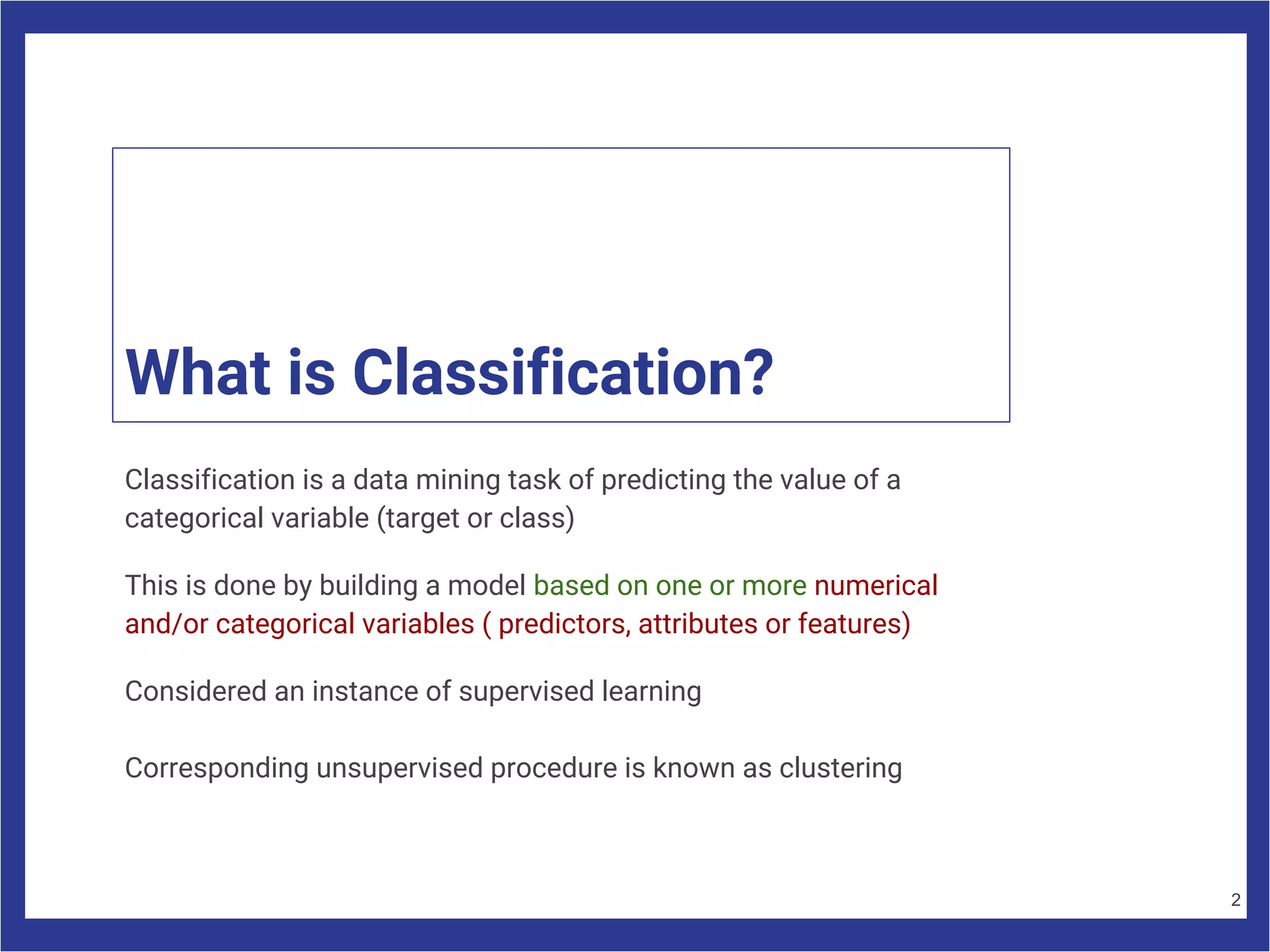 What is Classification?

Classification is a data mining task of predicting the value of a categorical variable (target or class)

This is done by building a model based on one or more numerical and/or categorical variables ( predictors, attributes or features)

Considered an instance of supervised learning

Corresponding unsupervised procedure is known as clustering

2